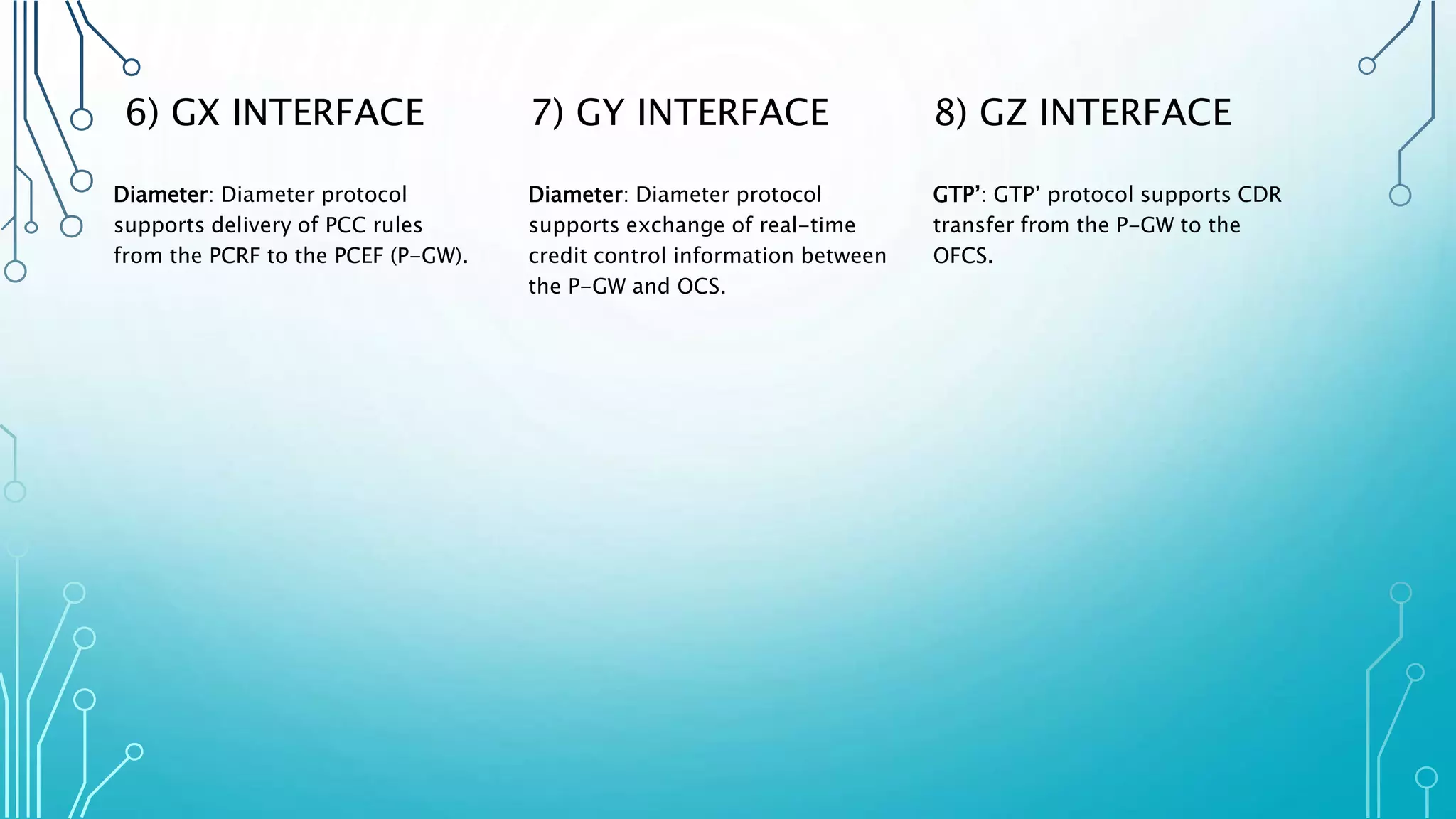 6) GX INTERFACE

Diameter: Diameter protocol supports delivery of PCC rules from the PCRF to the PCEF (P-GW).

7) GY INTERFACE

Diameter: Diameter protocol supports exchange of real-time credit control information between the P-GW and OCS.

8) GZ INTERFACE

GTP’: GTP’ protocol supports CDR transfer from the P-GW to the OFCS.